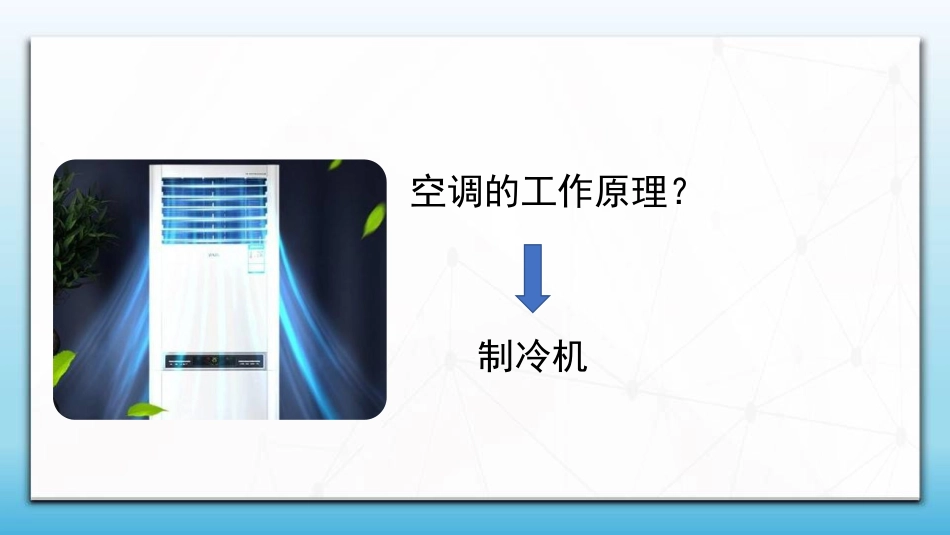 空调的工作原理？

制冷机